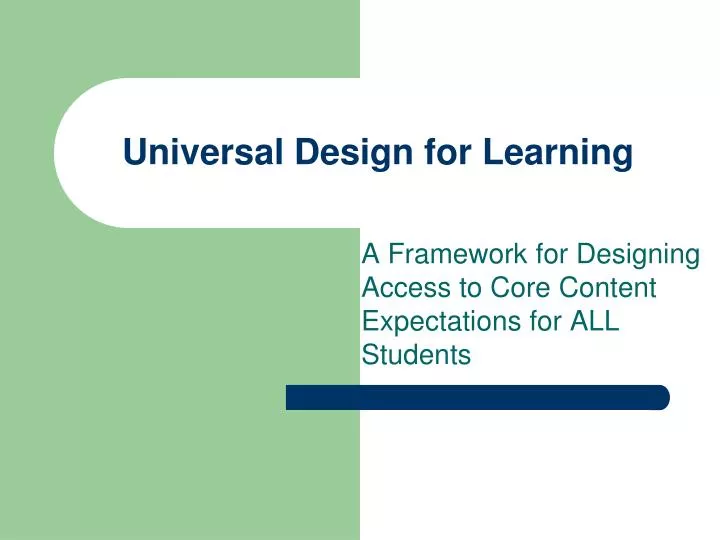 Universal Design for Learning

A Framework for Designing Access to Core Content Expectations for ALL Students